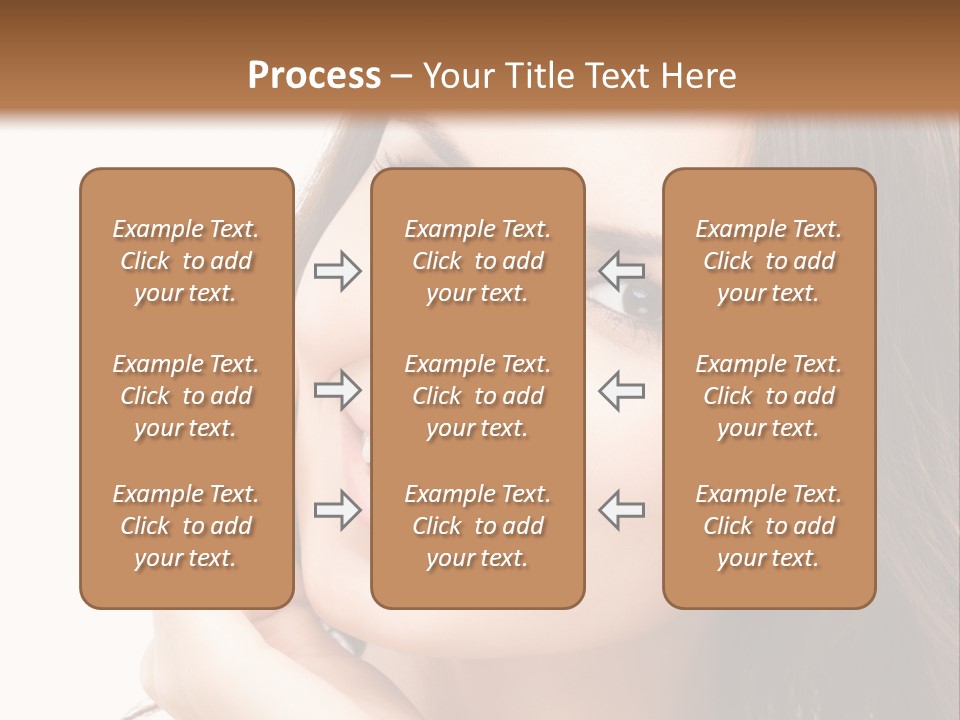 Process – Your Title Text Here

Example Text. Click to add your text.

Example Text. Click to add your text.

Example Text. Click to add your text.

Example Text. Click to add your text.

Example Text. Click to add your text.

Example Text. Click to add your text.

Example Text. Click to add your text.

Example Text. Click to add your text.

Example Text. Click to add your text.